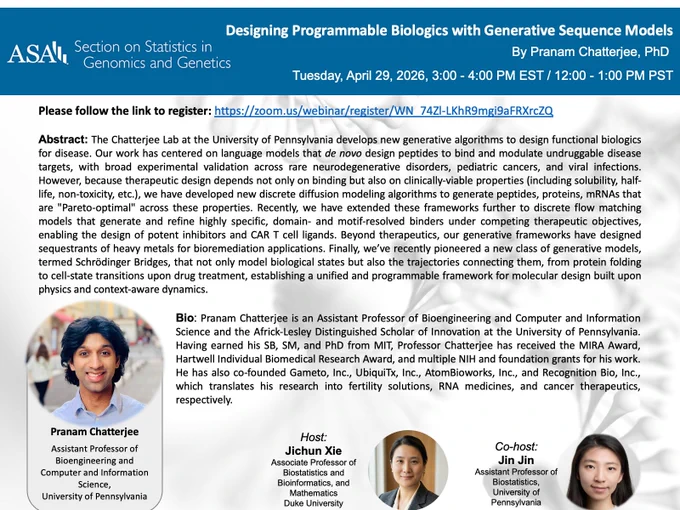 ASA Section on Statistics in Genomics and Genetics

Designing Programmable Biologics with Generative Sequence Models
By Pranam Chatterjee, PhD
Tuesday, April 29, 2026, 3:00 - 4:00 PM EST / 12:00 - 1:00 PM PST

Please follow the link to register: https://zoom.us/webinar/register/WN_74Zl-LKhR9mgi9aFRXrcZQ

Abstract: The Chatterjee Lab at the University of Pennsylvania develops new generative algorithms to design functional biologics for disease. Our work has centered on language models that de novo design peptides to bind and modulate undruggable disease targets, with broad experimental validation across rare neurodegenerative disorders, pediatric cancers, and viral infections. However, because therapeutic design depends not only on binding but also on clinically-viable properties (including solubility, half-life, non-toxicity, etc.), we have developed new discrete diffusion modeling algorithms to generate peptides, proteins, mRNAs that are "Pareto-optimal" across these properties. Recently, we have extended these frameworks further to discrete flow matching models that generate and refine highly specific, domain- and motif-resolved binders under competing therapeutic objectives, enabling the design of potent inhibitors and CAR T cell ligands. Beyond therapeutics, our generative frameworks have designed sequestrants of heavy metals for bioremediation applications. Finally, we've recently pioneered a new class of generative models, termed Schrödinger Bridges, that not only model biological states but also the trajectories connecting them, from protein folding to cell-state transitions upon drug treatment, establishing a unified and programmable framework for molecular design built upon physics and context-aware dynamics.

Bio: Pranam Chatterjee is an Assistant Professor of Bioengineering and Computer and Information Science and the Africk-Lesley Distinguished Scholar of Innovation at the University of Pennsylvania. Having earned his SB, SM, and PhD from MIT, Professor Chatterjee has received the MIRA Award, Hartwell Individual Biomedical Research Award, and multiple NIH and foundation grants for his work. He has also co-founded Gameto, Inc., UbiquiTx, Inc., AtomBioworks, Inc., and Recognition Bio, Inc., which translates his research into fertility solutions, RNA medicines, and cancer therapeutics, respectively.

Pranam Chatterjee
Assistant Professor of Bioengineering and Computer and Information Science, University of Pennsylvania

Host:
Jichun Xie
Associate Professor of Biostatistics and Bioinformatics, and Mathematics
Duke University

Co-host:
Jin Jin
Assistant Professor of Biostatistics, University of Pennsylvania